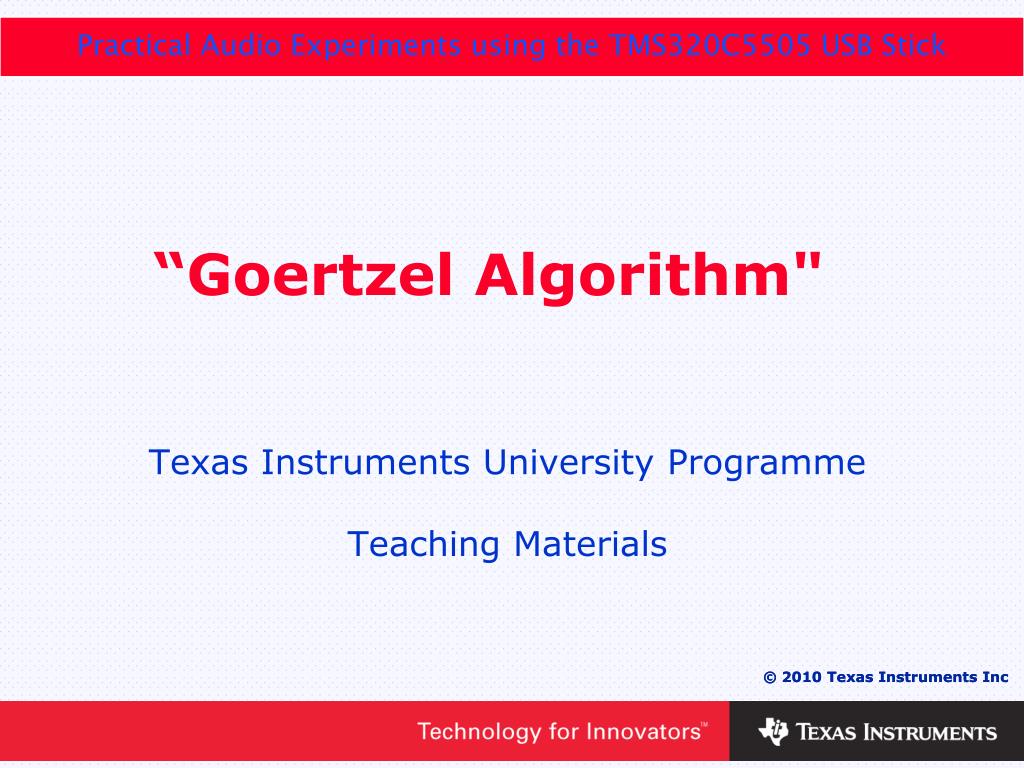 Practical Audio Experiments using the TMS320C5505 USB Stick

“Goertzel Algorithm"

Texas Instruments University Programme

Teaching Materials

© 2010 Texas Instruments Inc

Technology for Innovators™

TEXAS INSTRUMENTS